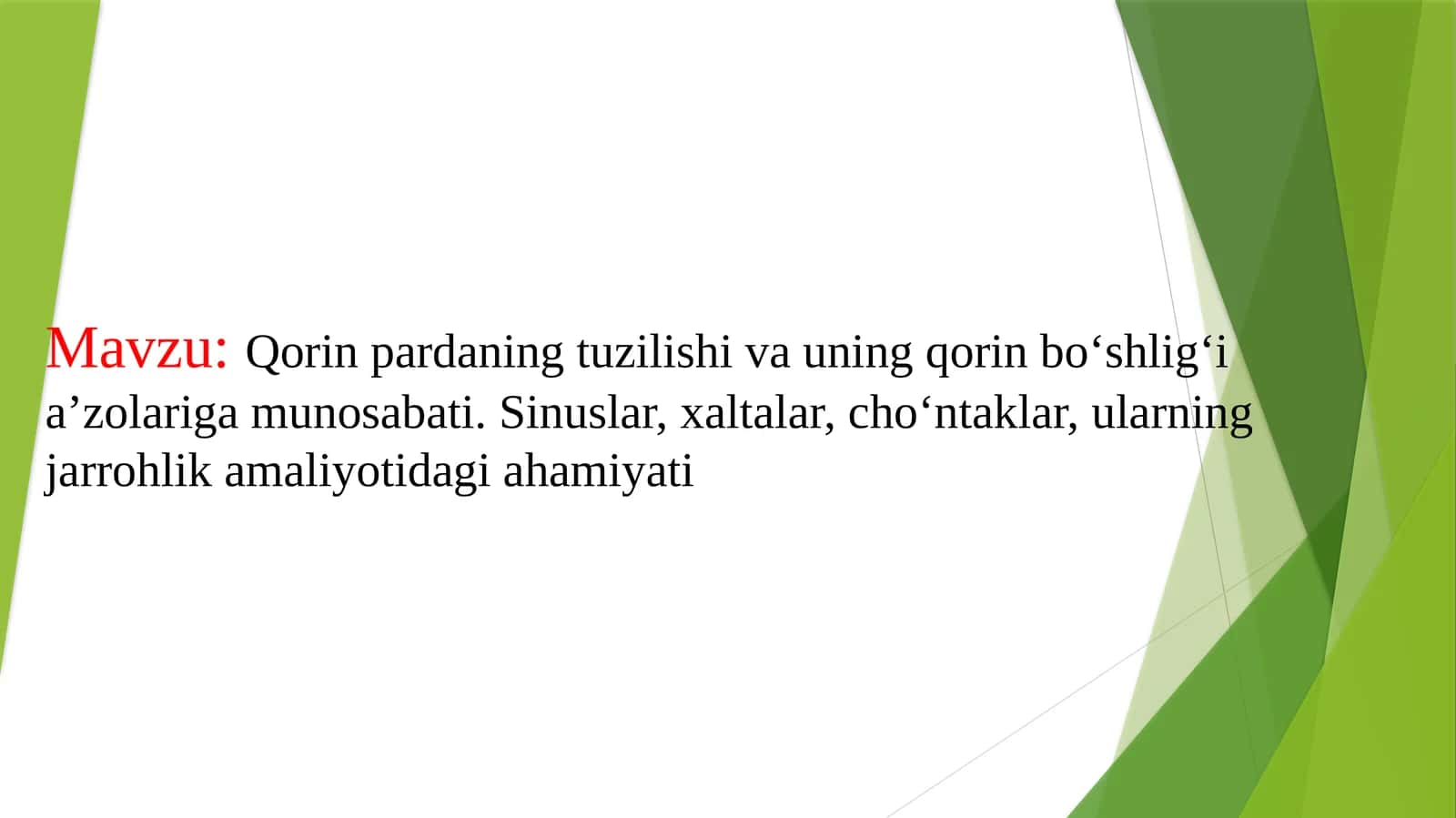 Mavzu: Qorin pardaning tuzilishi va uning qorin bo‘shlig‘i a’zolariga munosabati. Sinuslar, xaltalar, cho‘ntaklar, ularning jarrohlik amaliyotidagi ahamiyati